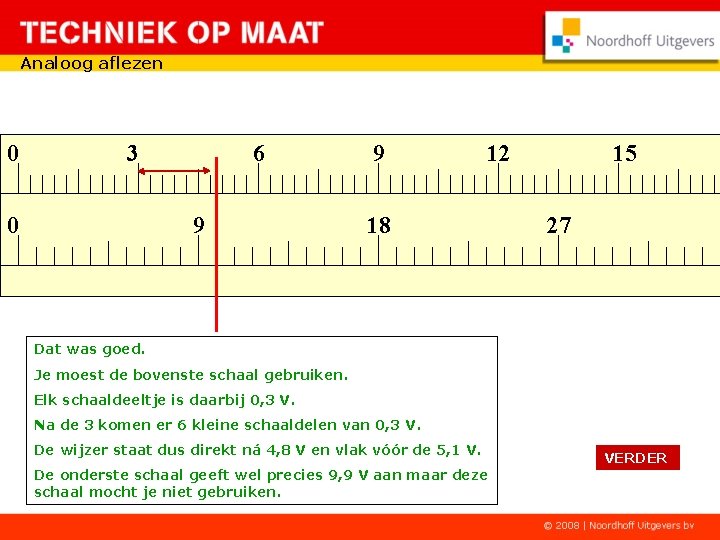 TECHNIEK OP MAAT

Noordhoff Uitgevers

Analoog aflezen

0 3 6 9 12 15

0 9 18 27

Dat was goed.

Je moest de bovenste schaal gebruiken.

Elk schaaldeeltje is daarbij 0,3 V.

Na de 3 komen er 6 kleine schaaldelen van 0,3 V.

De wijzer staat dus direkt ná 4,8 V en vlak vóór de 5,1 V.

De onderste schaal geeft wel precies 9,9 V aan maar deze schaal mocht je niet gebruiken.

VERDER

© 2008 | Noordhoff Uitgevers bv